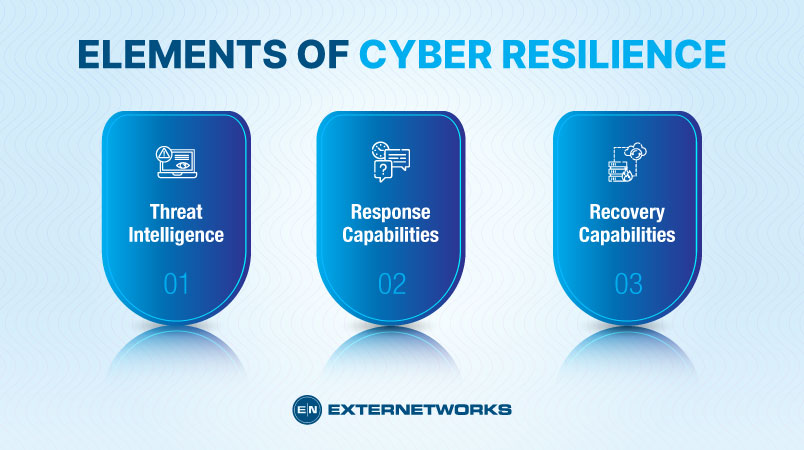 ELEMENTS OF CYBER RESILIENCE

Threat Intelligence

01

Response Capabilities

02

Recovery Capabilities

03

EN EXTERNETWORKS